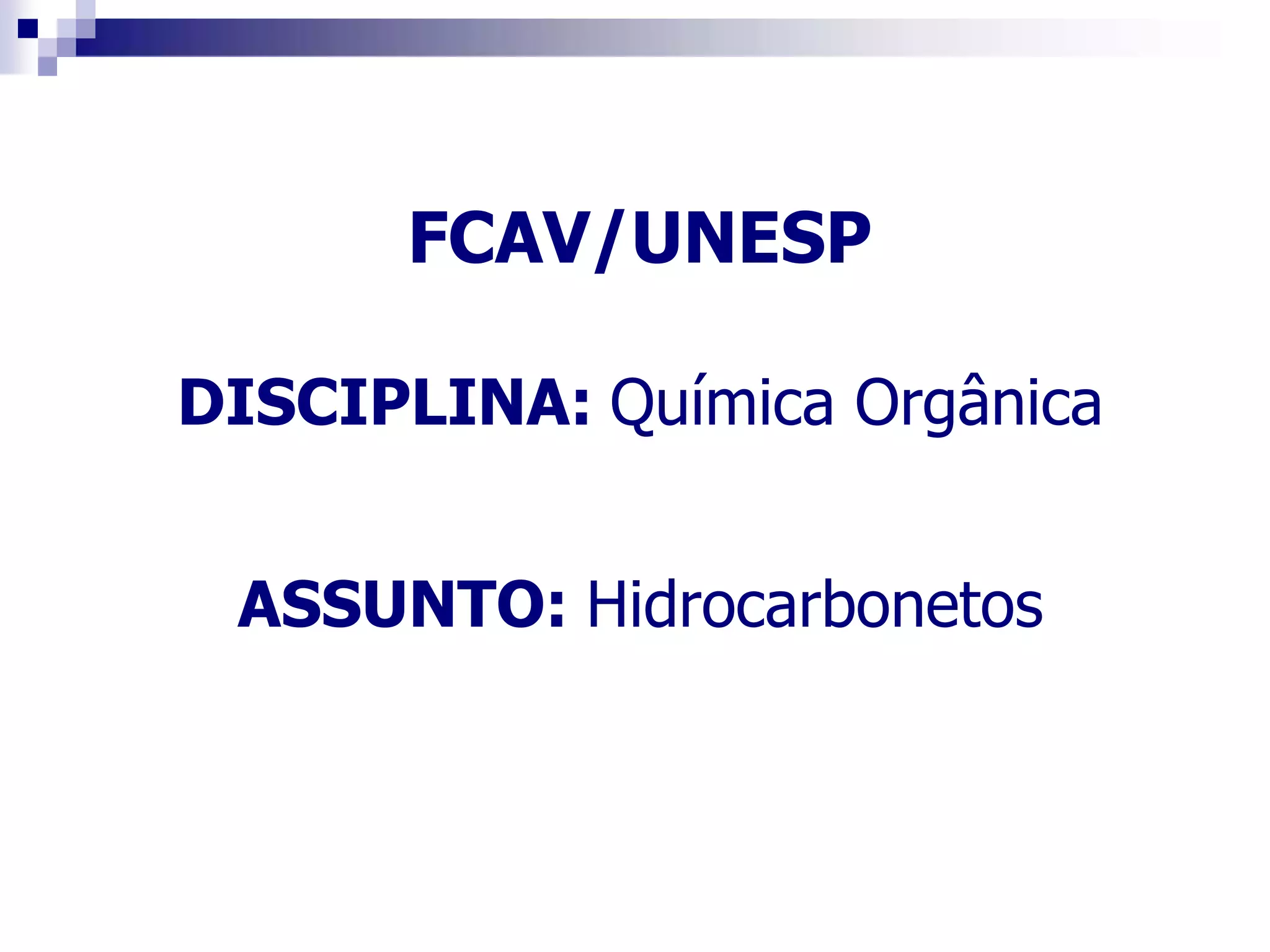 FCAV/UNESP

DISCIPLINA: Química Orgânica

ASSUNTO: Hidrocarbonetos